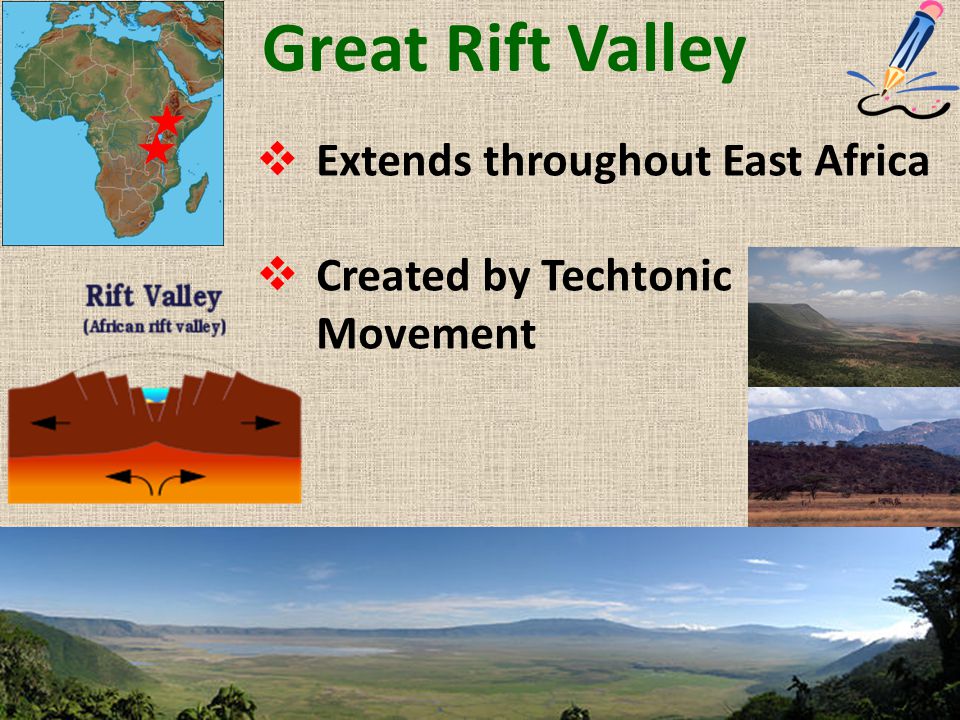 Great Rift Valley

❖ Extends throughout East Africa

❖ Created by Techtonic Movement

Rift Valley
(African rift valley)